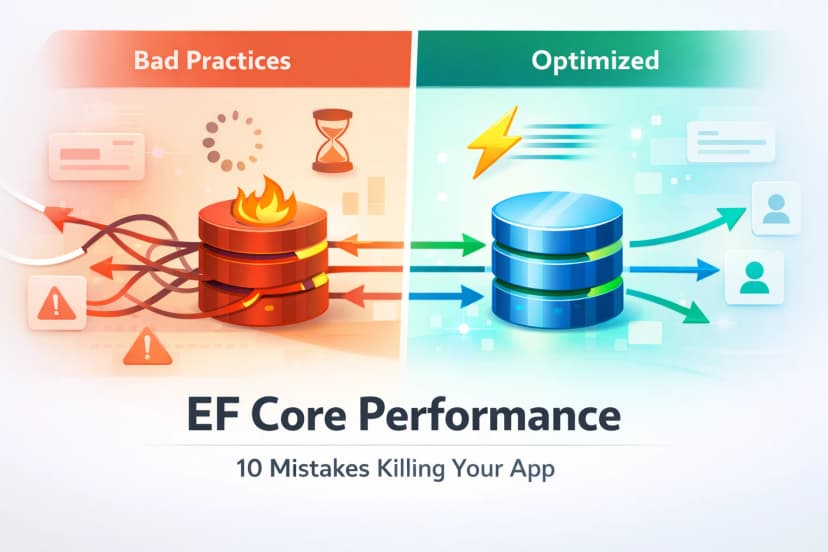 Bad Practices

Optimized

EF Core Performance

10 Mistakes Killing Your App